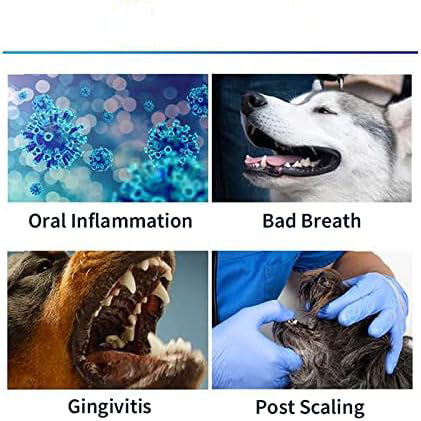 Oral Inflammation

Bad Breath

Gingivitis

Post Scaling